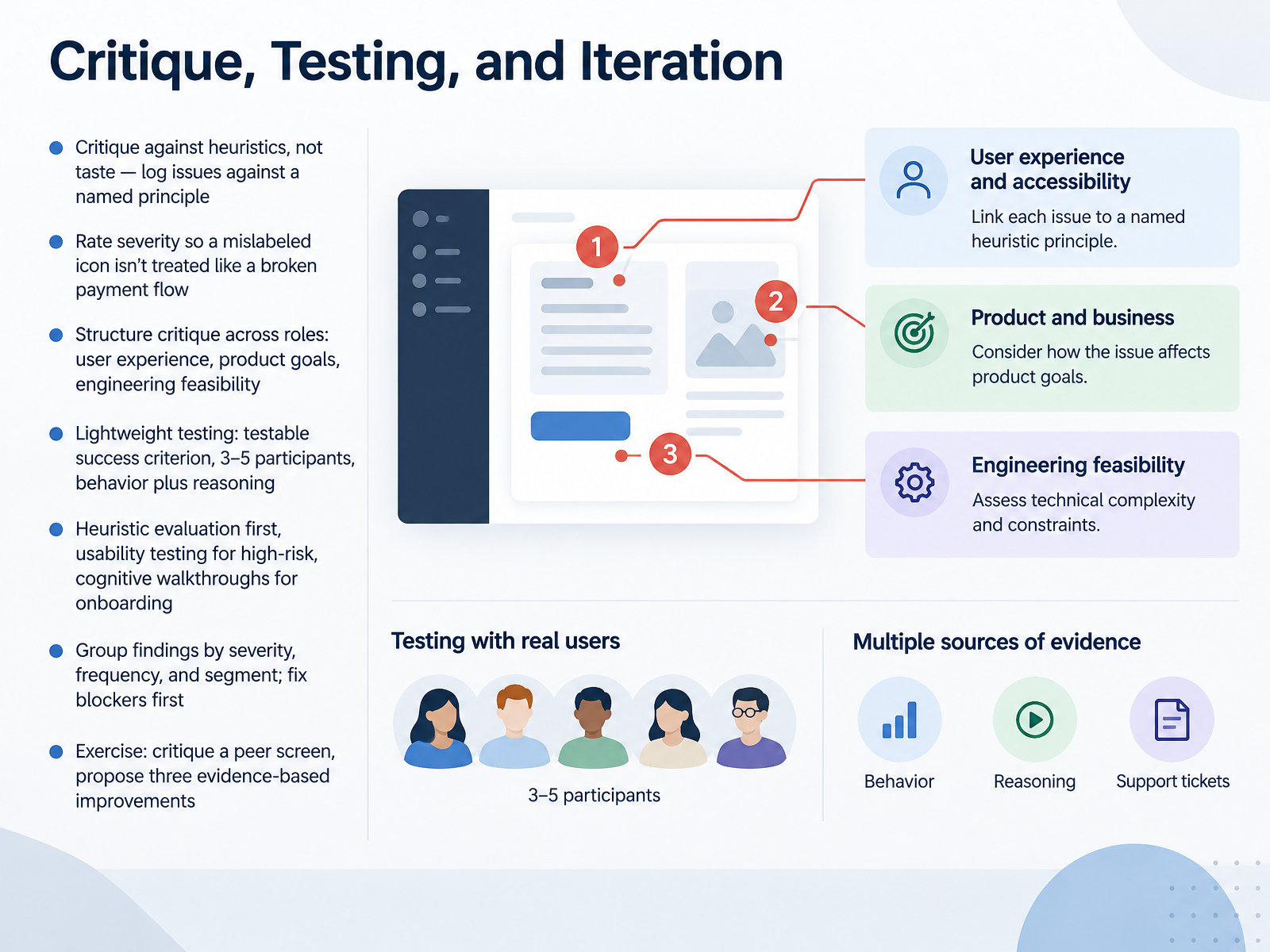 Critique, Testing, and Iteration

• Critique against heuristics, not taste — log issues against a named principle

• Rate severity so a mislabeled icon isn't treated like a broken payment flow

• Structure critique across roles: user experience, product goals, engineering feasibility

• Lightweight testing: testable success criterion, 3–5 participants, behavior plus reasoning

• Heuristic evaluation first, usability testing for high-risk, cognitive walkthroughs for onboarding

• Group findings by severity, frequency, and segment; fix blockers first

• Exercise: critique a peer screen, propose three evidence-based improvements

1

2

3

User experience and accessibility

Link each issue to a named heuristic principle.

Product and business

Consider how the issue affects product goals.

Engineering feasibility

Assess technical complexity and constraints.

Testing with real users

3–5 participants

Multiple sources of evidence

Behavior

Reasoning

Support tickets